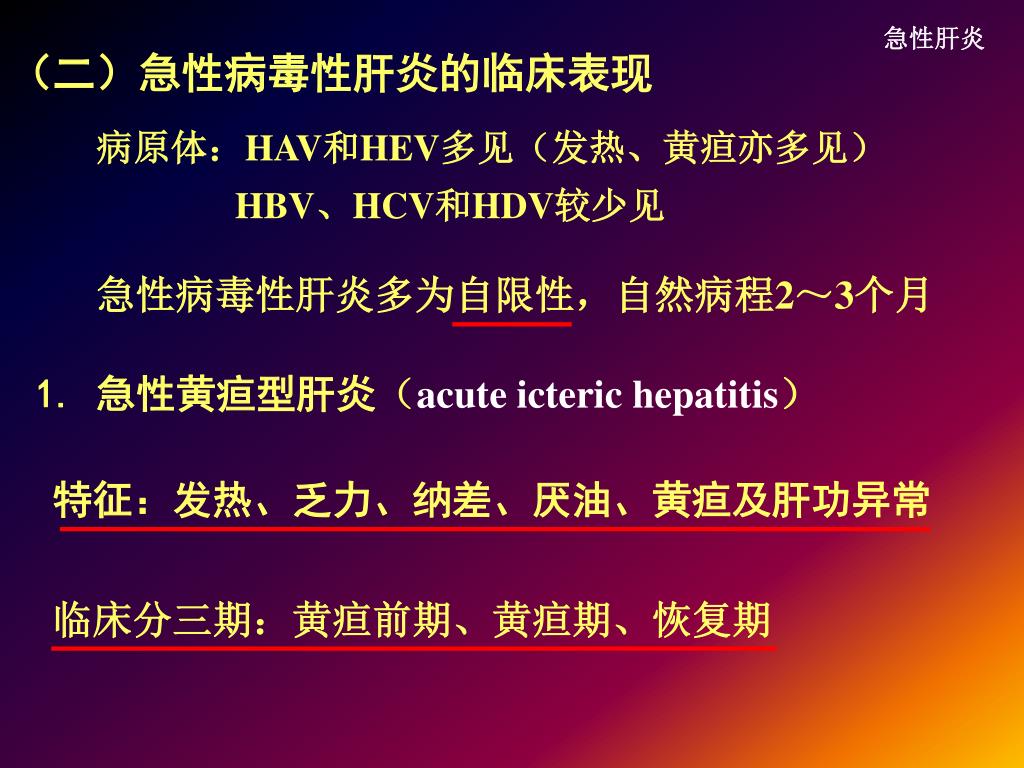 急性肝炎

（二）急性病毒性肝炎的临床表现

病原体：HAV和HEV多见（发热、黄疸亦多见）
HBV、HCV和HDV较少见

急性病毒性肝炎多为自限性，自然病程2～3个月

1. 急性黄疸型肝炎（acute icteric hepatitis）

特征：发热、乏力、纳差、厌油、黄疸及肝功异常

临床分三期：黄疸前期、黄疸期、恢复期